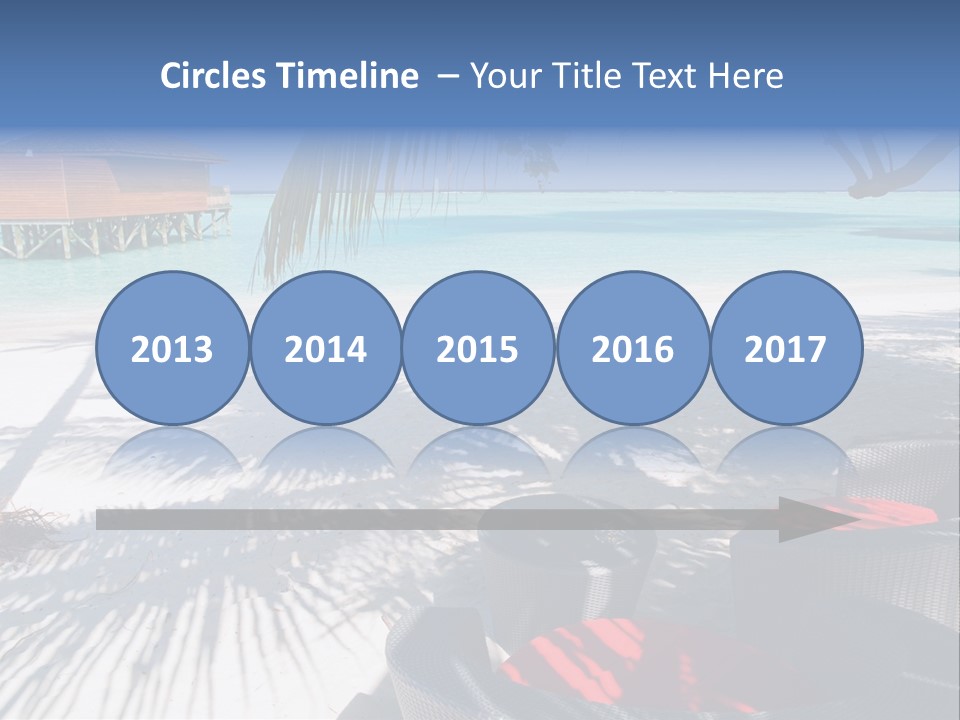 Circles Timeline – Your Title Text Here

2013

2014

2015

2016

2017